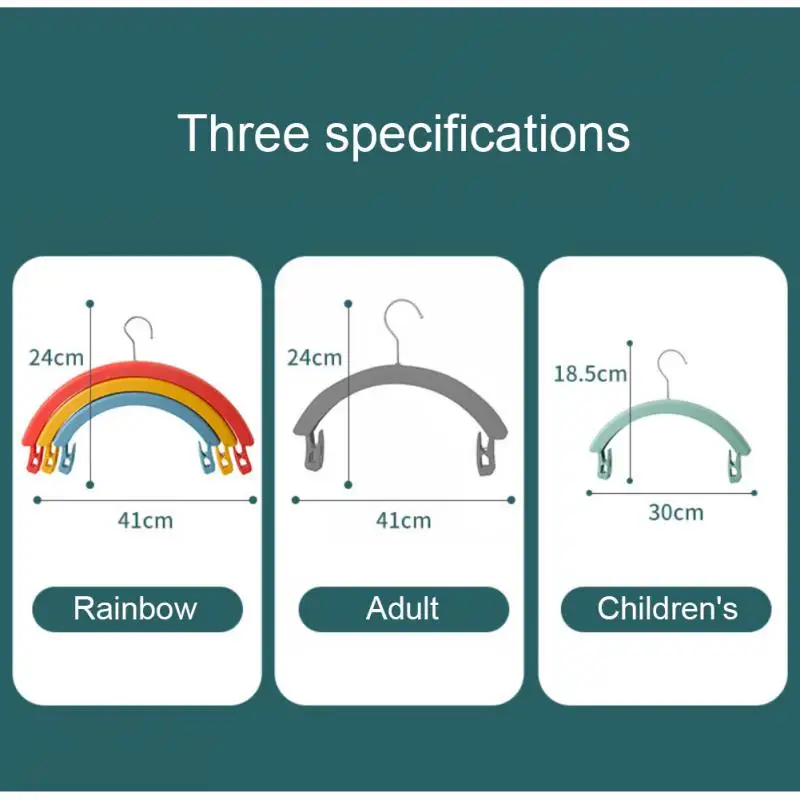 Three specifications

24cm

41cm

Rainbow

24cm

41cm

Adult

18.5cm

30cm

Children's